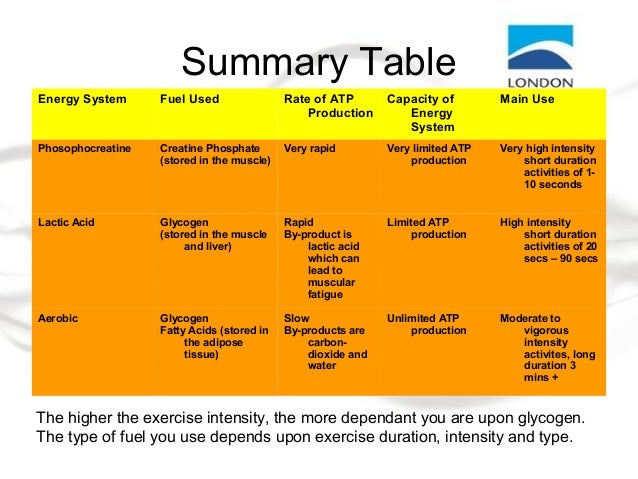 Summary Table

LONDON

| Energy System | Fuel Used | Rate of ATP Production | Capacity of Energy System | Main Use |
|---|---|---|---|---|
| Phosophocreatine | Creatine Phosphate (stored in the muscle) | Very rapid | Very limited ATP production | Very high intensity short duration activities of 1-10 seconds |
| Lactic Acid | Glycogen (stored in the muscle and liver) | Rapid By-product is lactic acid which can lead to muscular fatigue | Limited ATP production | High intensity short duration activities of 20 secs – 90 secs |
| Aerobic | Glycogen Fatty Acids (stored in the adipose tissue) | Slow By-products are carbon-dioxide and water | Unlimited ATP production | Moderate to vigorous intensity activites, long duration 3 mins + |

The higher the exercise intensity, the more dependant you are upon glycogen. The type of fuel you use depends upon exercise duration, intensity and type.